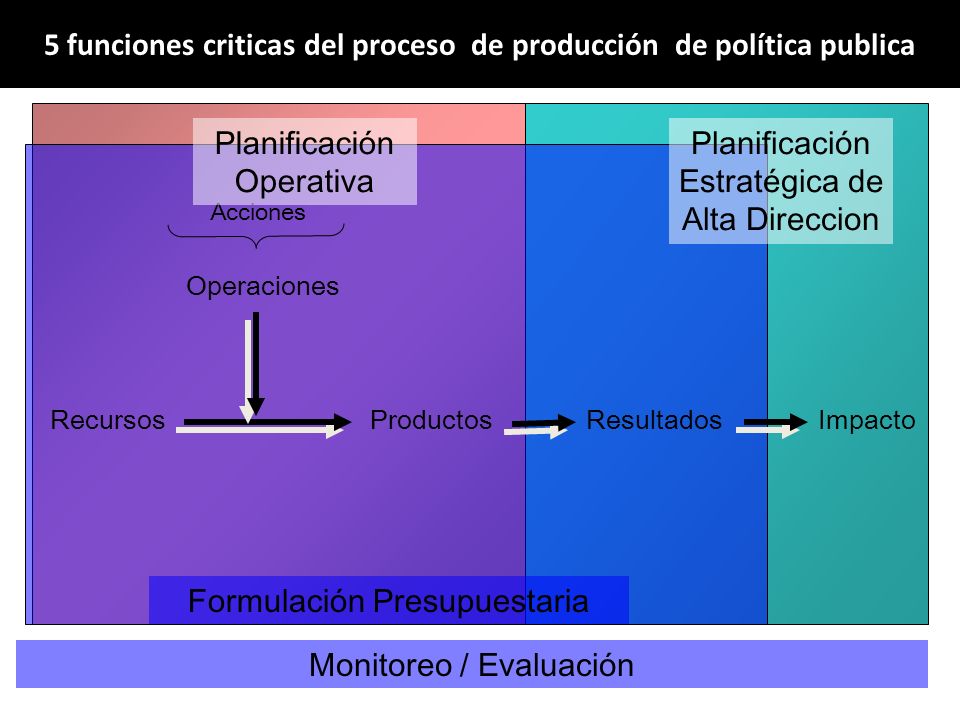 5 funciones criticas del proceso de producción de política publica

Planificación Operativa

Planificación Estratégica de Alta Direccion

Acciones

Operaciones

Recursos

Productos

Resultados

Impacto

Formulación Presupuestaria

Monitoreo / Evaluación